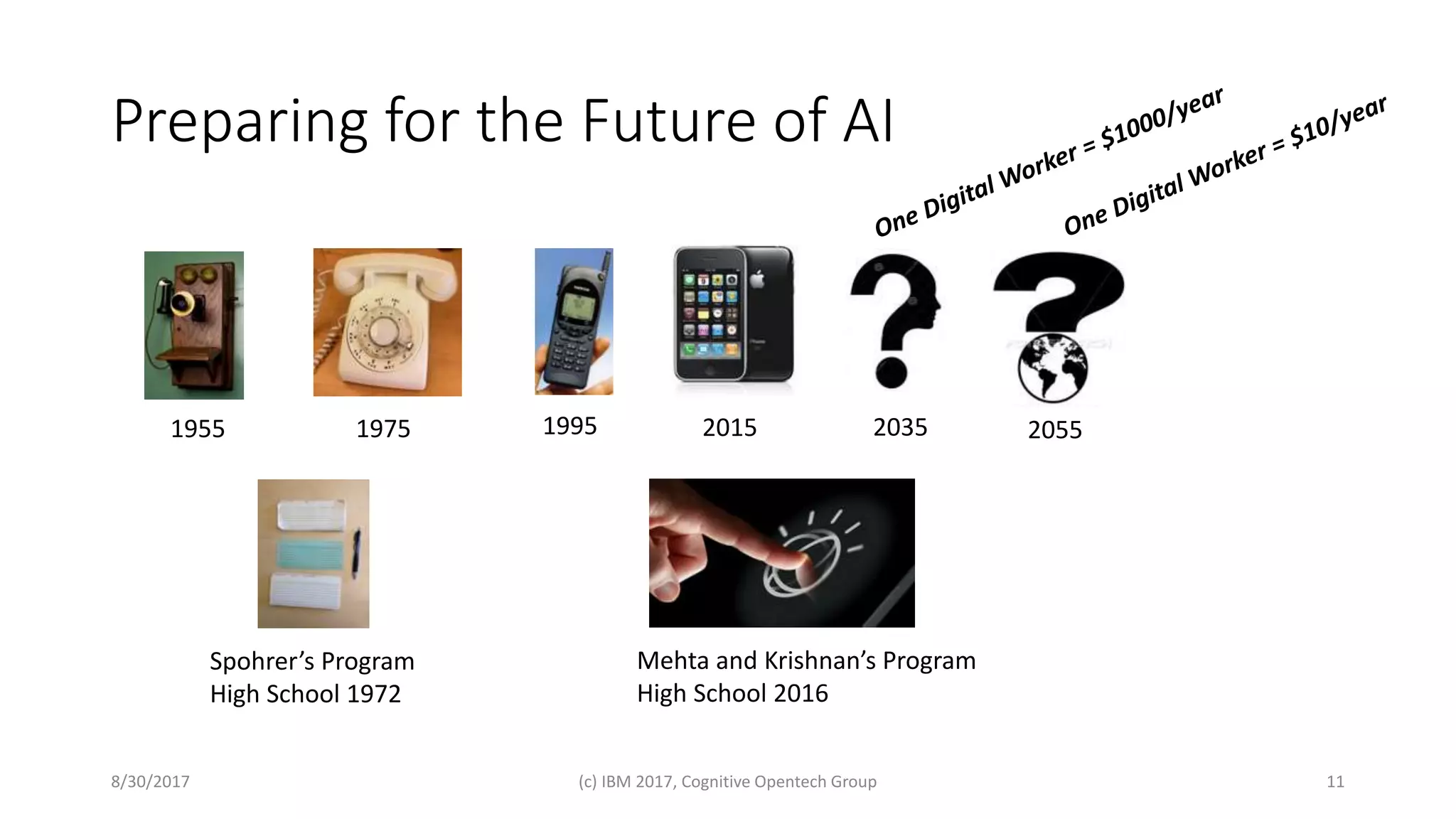 Preparing for the Future of AI

One Digital Worker = \$1000/year

One Digital Worker = \$10/year

1955

1975

1995

2015

2035

2055

Spohrer's Program
High School 1972

Mehta and Krishnan's Program
High School 2016

8/30/2017

(c) IBM 2017, Cognitive Opentech Group

11